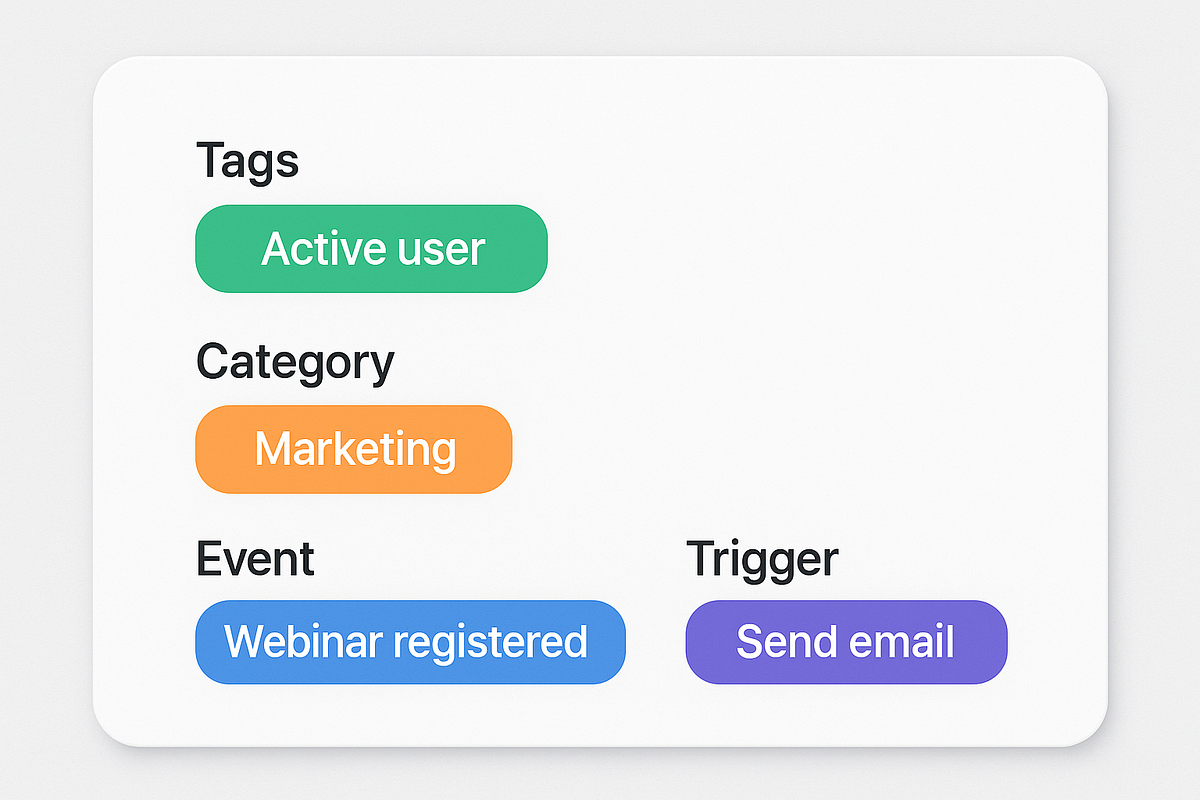 Tags

Active user

Category

Marketing

Event

Webinar registered

Trigger

Send email